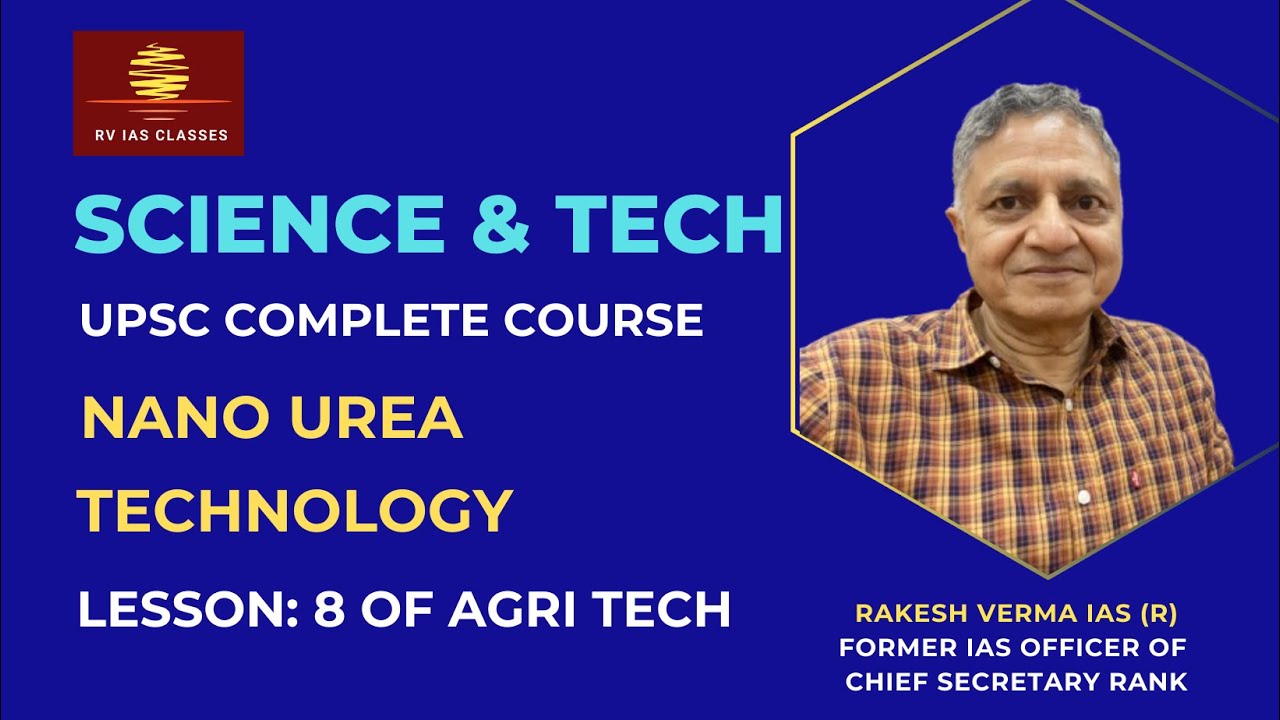 RV IAS CLASSES

SCIENCE & TECH

UPSC COMPLETE COURSE

NANO UREA TECHNOLOGY

LESSON: 8 OF AGRI TECH

RAKESH VERMA IAS (R)
FORMER IAS OFFICER OF CHIEF SECRETARY RANK